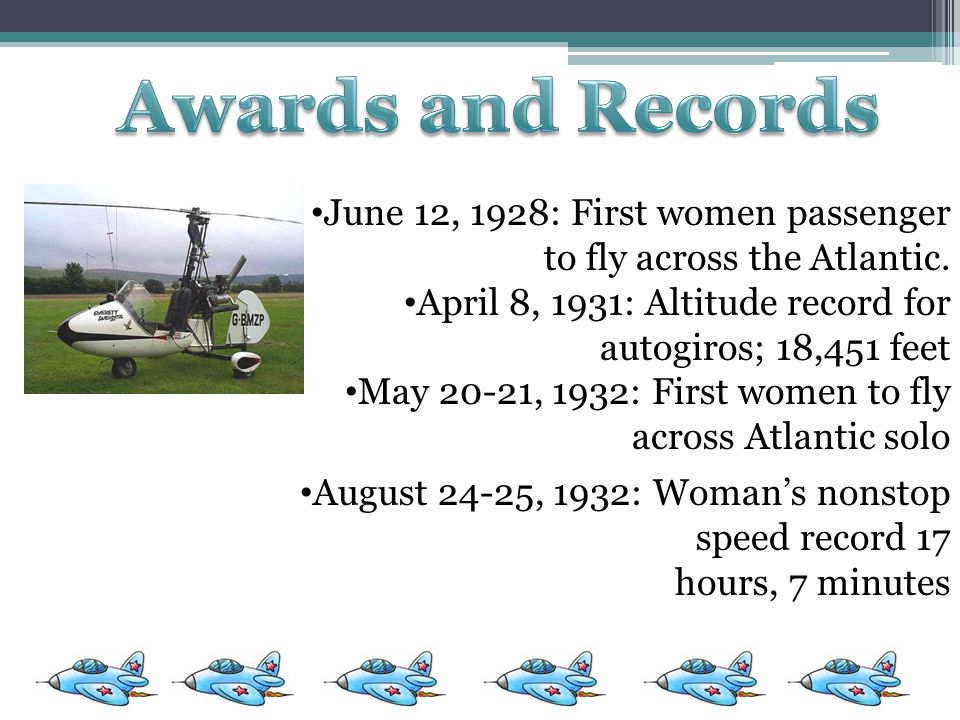 Awards and Records

EVERETT
G-BMZP

•June 12, 1928: First women passenger to fly across the Atlantic.
•April 8, 1931: Altitude record for autogiros; 18,451 feet
•May 20-21, 1932: First women to fly across Atlantic solo
•August 24-25, 1932: Woman's nonstop speed record 17 hours, 7 minutes